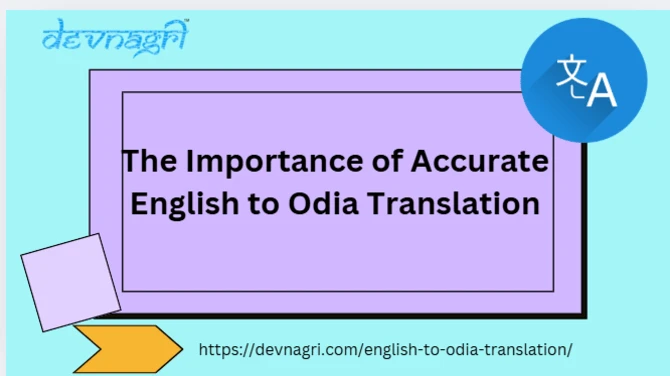 devnagri™

文A

The Importance of Accurate English to Odia Translation

https://devnagri.com/english-to-odia-translation/